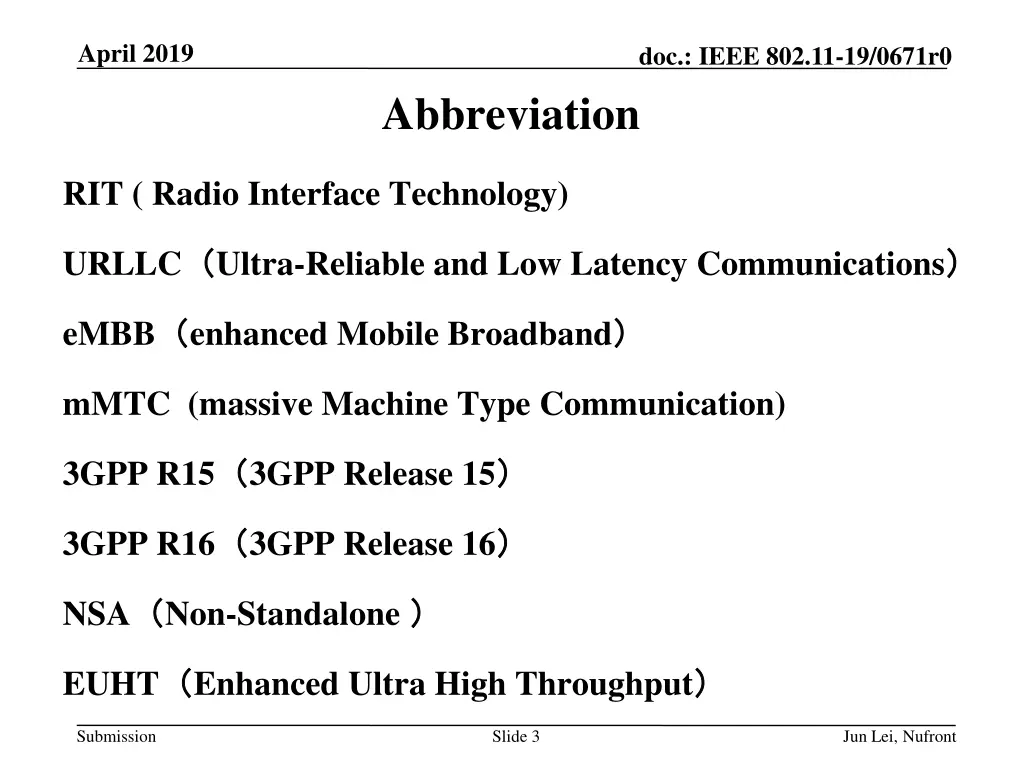 April 2019

doc.: IEEE 802.11-19/0671r0

Abbreviation

RIT ( Radio Interface Technology)

URLLC（Ultra-Reliable and Low Latency Communications）

eMBB（enhanced Mobile Broadband）

mMTC (massive Machine Type Communication)

3GPP R15（3GPP Release 15）

3GPP R16（3GPP Release 16）

NSA（Non-Standalone ）

EUHT（Enhanced Ultra High Throughput）

Submission

Slide 3

Jun Lei, Nufront